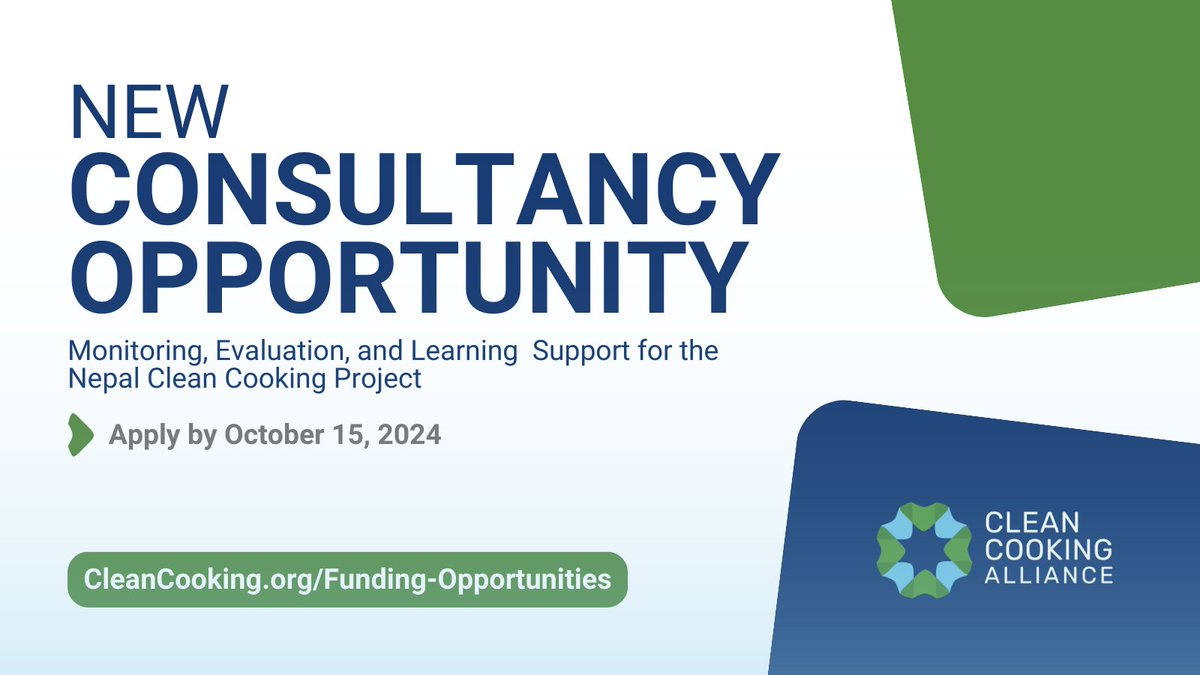 NEW
CONSULTANCY
OPPORTUNITY

Monitoring, Evaluation, and Learning Support for the Nepal Clean Cooking Project

Apply by October 15, 2024

CleanCooking.org/Funding-Opportunities

CLEAN
COOKING
ALLIANCE